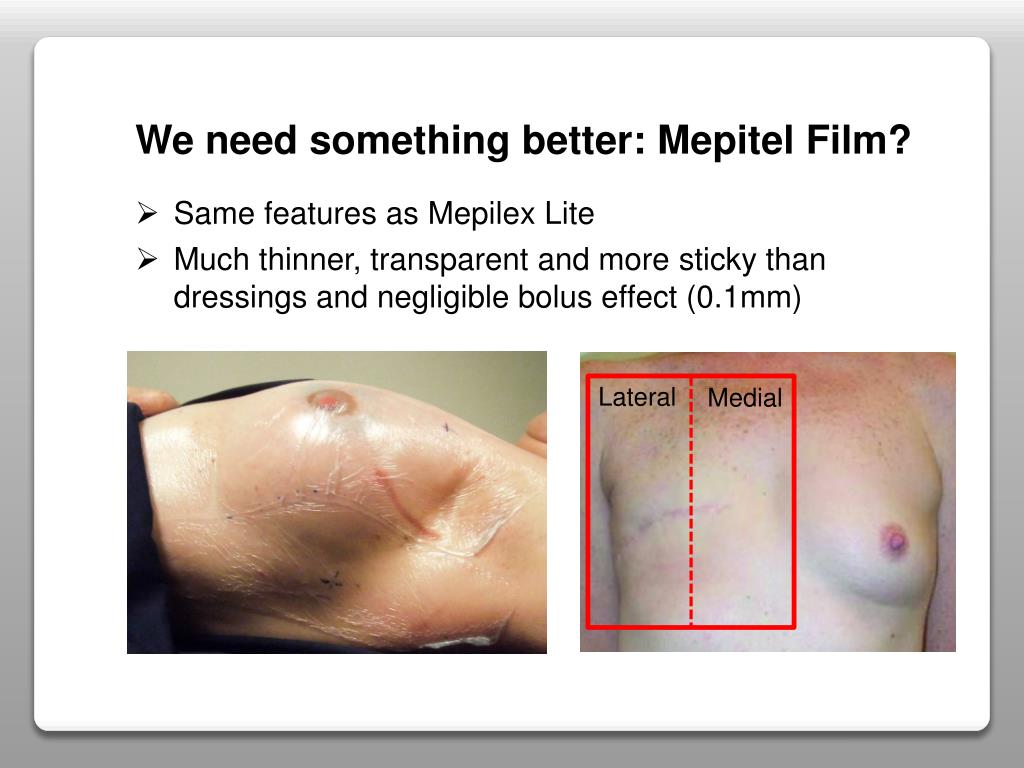 We need something better: Mepitel Film?

➢ Same features as Mepilex Lite

➢ Much thinner, transparent and more sticky than dressings and negligible bolus effect (0.1mm)

Lateral

Medial